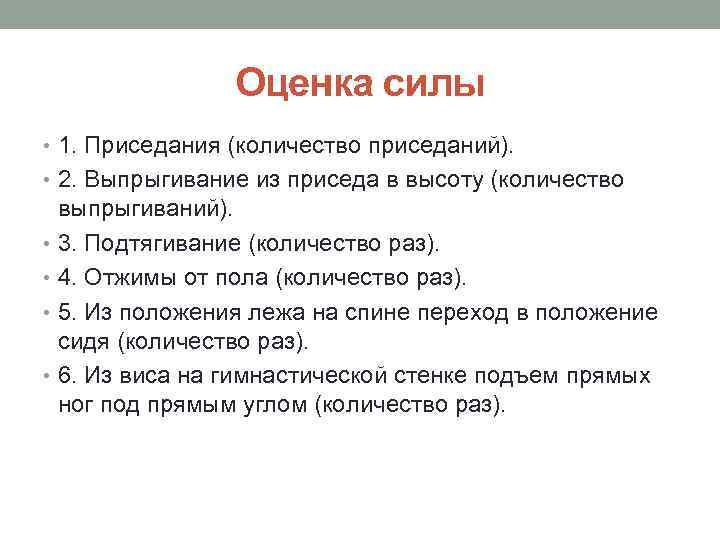 Оценка силы

• 1. Приседания (количество приседаний).
• 2. Выпрыгивание из приседа в высоту (количество выпрыгиваний).
• 3. Подтягивание (количество раз).
• 4. Отжимы от пола (количество раз).
• 5. Из положения лежа на спине переход в положение сидя (количество раз).
• 6. Из виса на гимнастической стенке подъем прямых ног под прямым углом (количество раз).